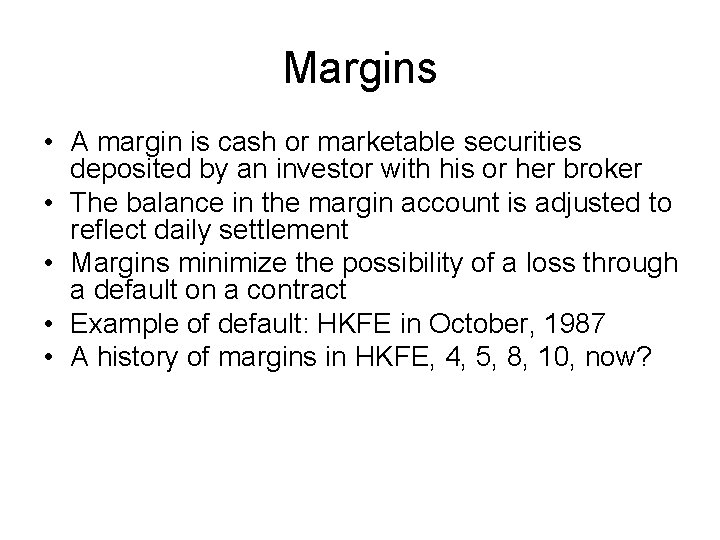 Margins

• A margin is cash or marketable securities deposited by an investor with his or her broker
• The balance in the margin account is adjusted to reflect daily settlement
• Margins minimize the possibility of a loss through a default on a contract
• Example of default: HKFE in October, 1987
• A history of margins in HKFE, 4, 5, 8, 10, now?